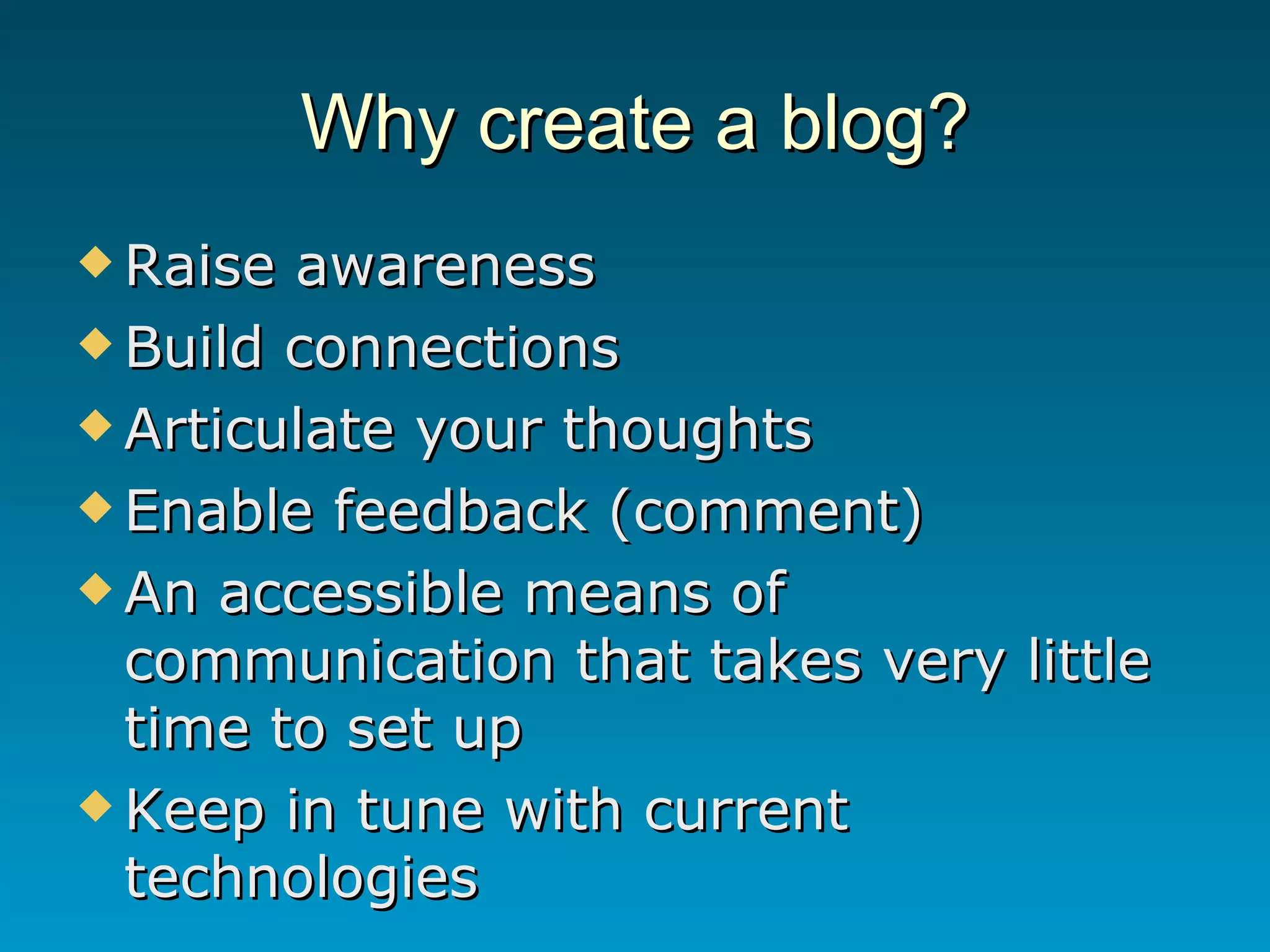 Why create a blog?

◆ Raise awareness
◆ Build connections
◆ Articulate your thoughts
◆ Enable feedback (comment)
◆ An accessible means of communication that takes very little time to set up
◆ Keep in tune with current technologies